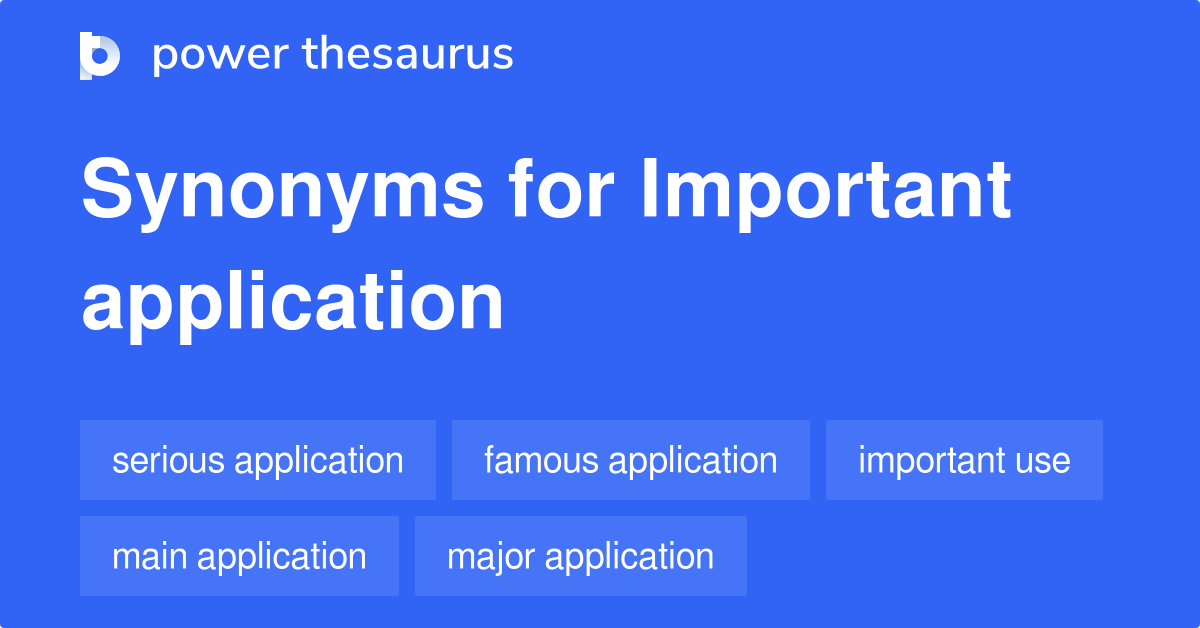 power thesaurus

Synonyms for Important application

serious application
famous application
important use
main application
major application